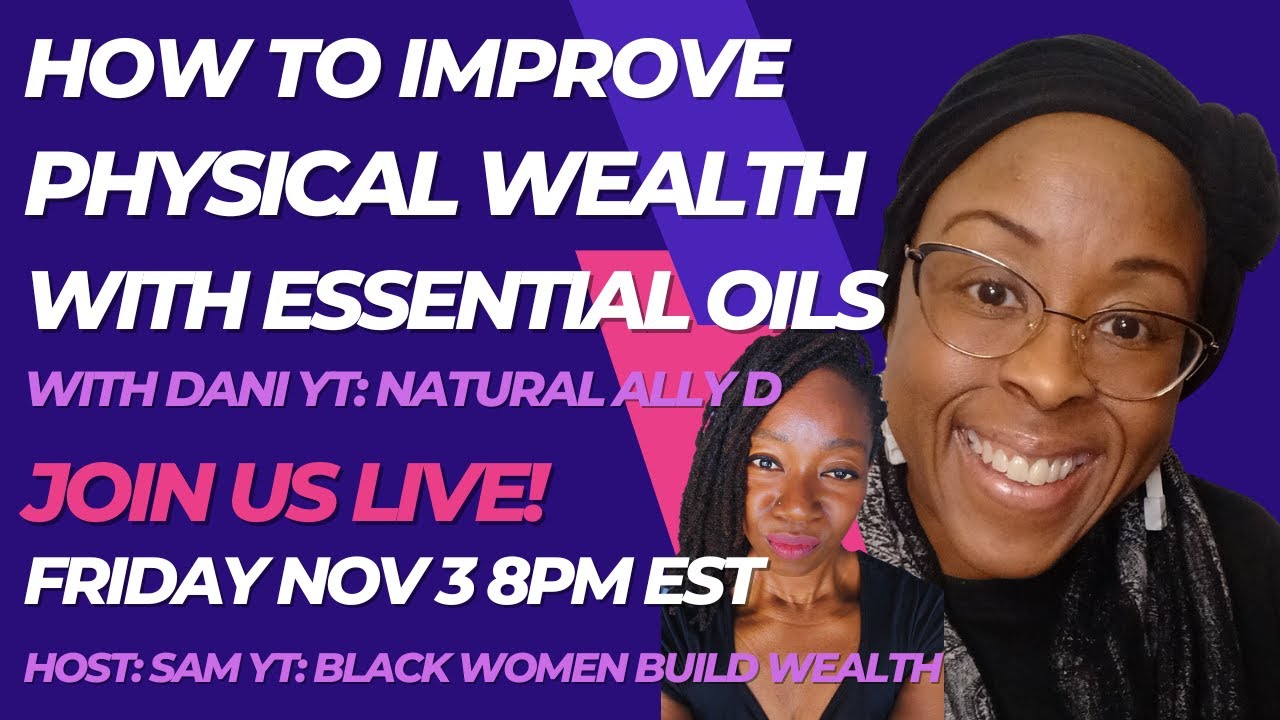 HOW TO IMPROVE PHYSICAL WEALTH WITH ESSENTIAL OILS

WITH DANI YT: NATURAL ALLY D

JOIN US LIVE!

FRIDAY NOV 3 8PM EST

HOST: SAM YT: BLACK WOMEN BUILD WEALTH